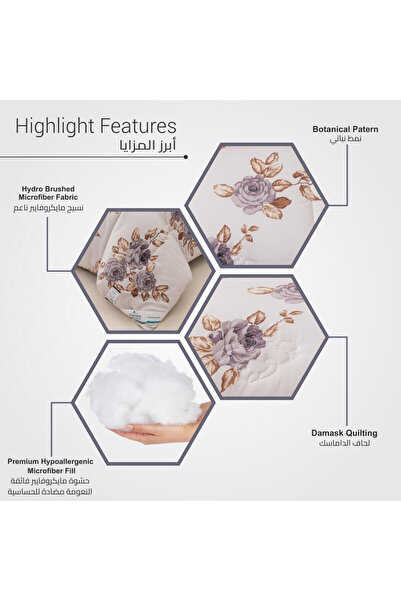 Highlight Features
أبرز المزايا

Botanical Patern
نمط نباتي

Hydro Brushed Microfiber Fabric
نسيج مايكروفايبر ناعم

Damask Quilting
لحاف الداماسك

Premium Hypoallergenic Microfiber Fill
حشوة مايكروفايبر فائقة النعومة مضادة للحساسية